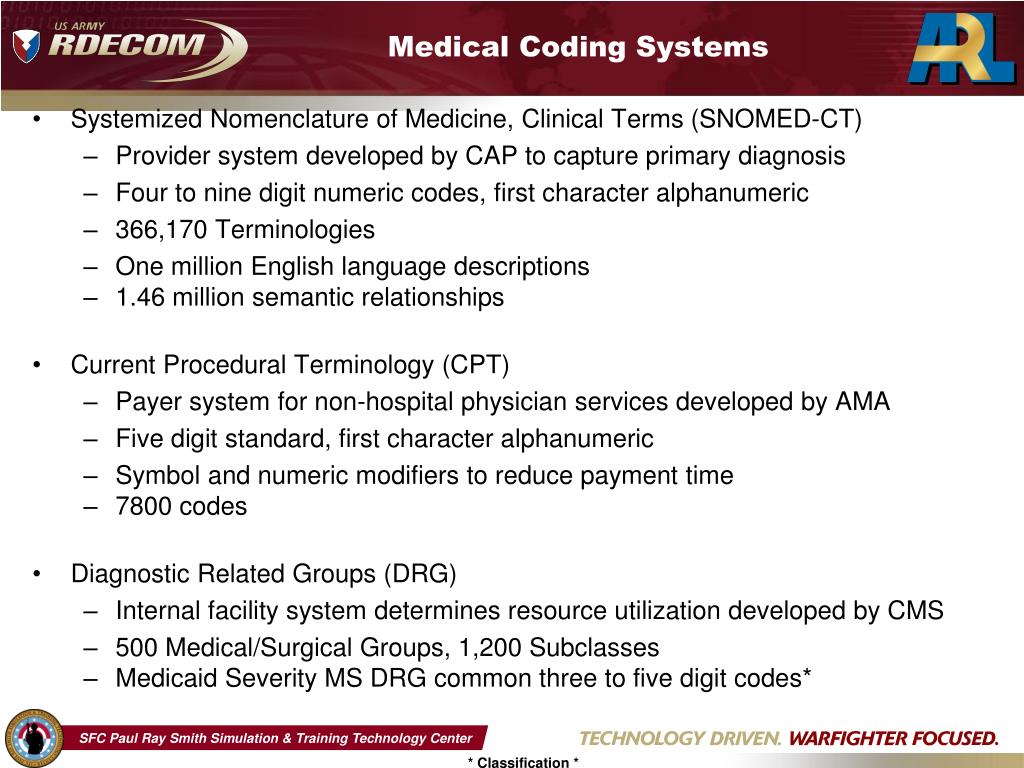 US ARMY
RDECOM

Medical Coding Systems

ARL

• Systemized Nomenclature of Medicine, Clinical Terms (SNOMED-CT)
– Provider system developed by CAP to capture primary diagnosis
– Four to nine digit numeric codes, first character alphanumeric
– 366,170 Terminologies
– One million English language descriptions
– 1.46 million semantic relationships

• Current Procedural Terminology (CPT)
– Payer system for non-hospital physician services developed by AMA
– Five digit standard, first character alphanumeric
– Symbol and numeric modifiers to reduce payment time
– 7800 codes

• Diagnostic Related Groups (DRG)
– Internal facility system determines resource utilization developed by CMS
– 500 Medical/Surgical Groups, 1,200 Subclasses
– Medicaid Severity MS DRG common three to five digit codes*

SFC Paul Ray Smith Simulation & Training Technology Center

TECHNOLOGY DRIVEN. WARFIGHTER FOCUSED.

* Classification *